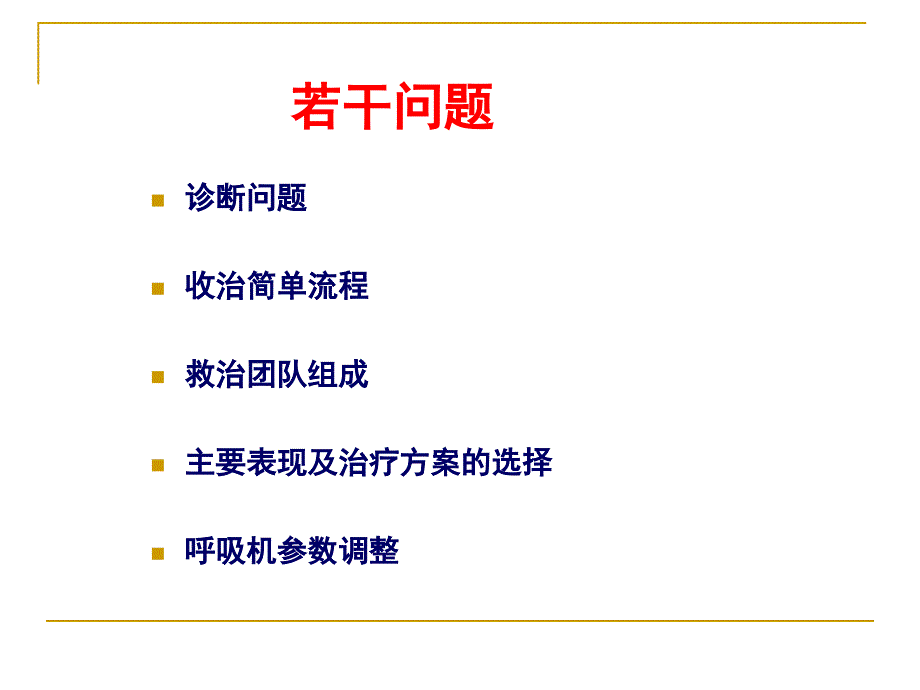 若干问题

诊断问题

收治简单流程

救治团队组成

主要表现及治疗方案的选择

呼吸机参数调整